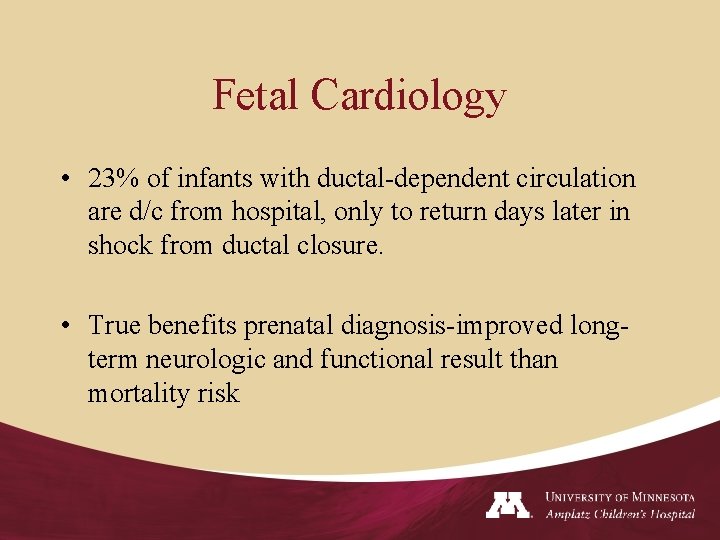 Fetal Cardiology

• 23% of infants with ductal-dependent circulation are d/c from hospital, only to return days later in shock from ductal closure.

• True benefits prenatal diagnosis-improved long-term neurologic and functional result than mortality risk

UNIVERSITY OF MINNESOTA
Amplatz Children's Hospital